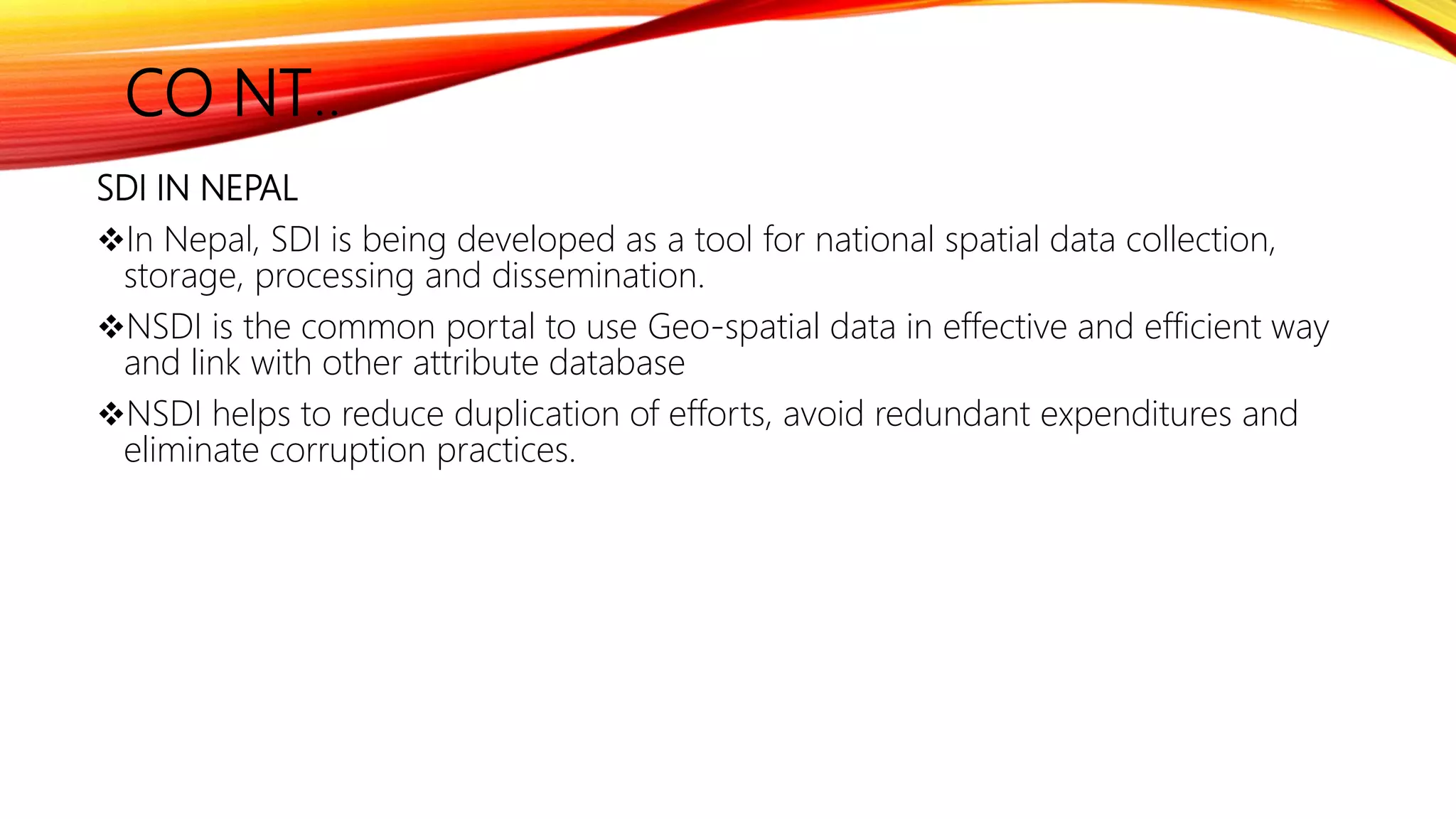 CO NT..

SDI IN NEPAL

❖In Nepal, SDI is being developed as a tool for national spatial data collection, storage, processing and dissemination.

❖NSDI is the common portal to use Geo-spatial data in effective and efficient way and link with other attribute database

❖NSDI helps to reduce duplication of efforts, avoid redundant expenditures and eliminate corruption practices.